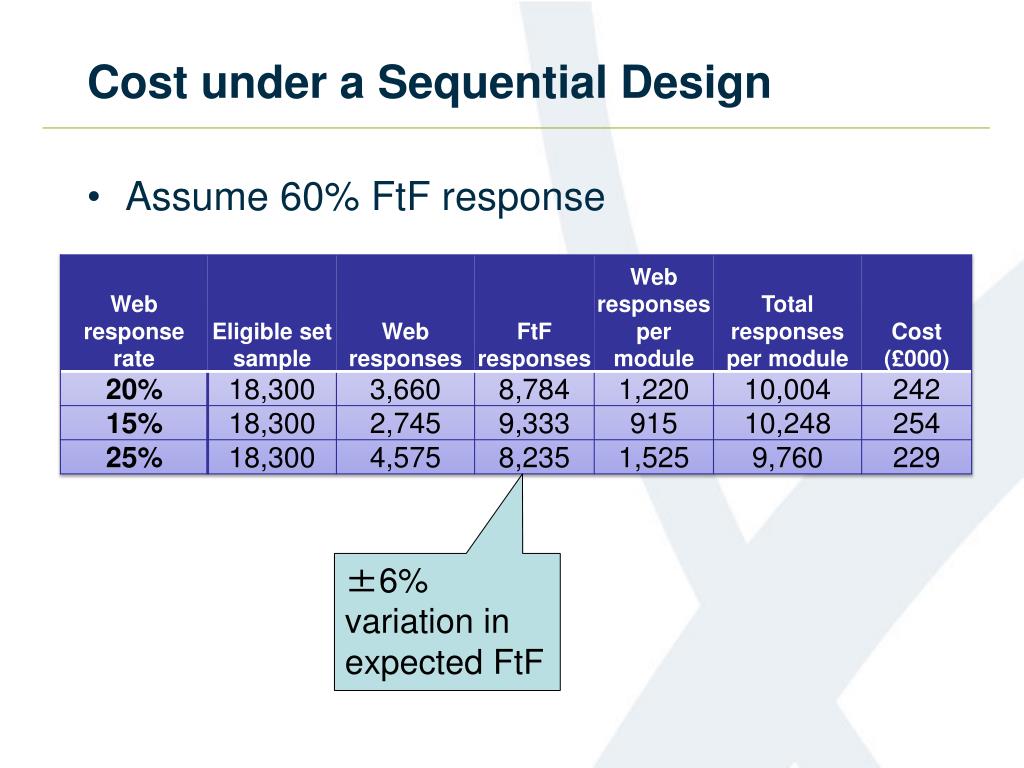 Cost under a Sequential Design

• Assume 60% FtF response

| Web response rate | Eligible set sample | Web responses | FtF responses | Web responses per module | Total responses per module | Cost (£000) |
|---|---|---|---|---|---|---|
| 20% | 18,300 | 3,660 | 8,784 | 1,220 | 10,004 | 242 |
| 15% | 18,300 | 2,745 | 9,333 | 915 | 10,248 | 254 |
| 25% | 18,300 | 4,575 | 8,235 | 1,525 | 9,760 | 229 |

±6% variation in expected FtF